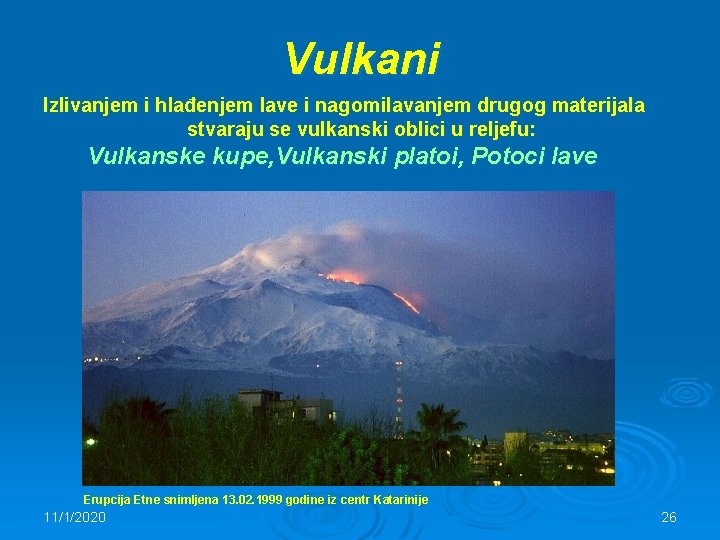 Vulkani

Izlivanjem i hlađenjem lave i nagomilavanjem drugog materijala stvaraju se vulkanski oblici u reljefu:

Vulkanske kupe,Vulkanski platoi, Potoci lave

Erupcija Etne snimljena 13.02.1999 godine iz centr Katarinije

11/1/2020

26